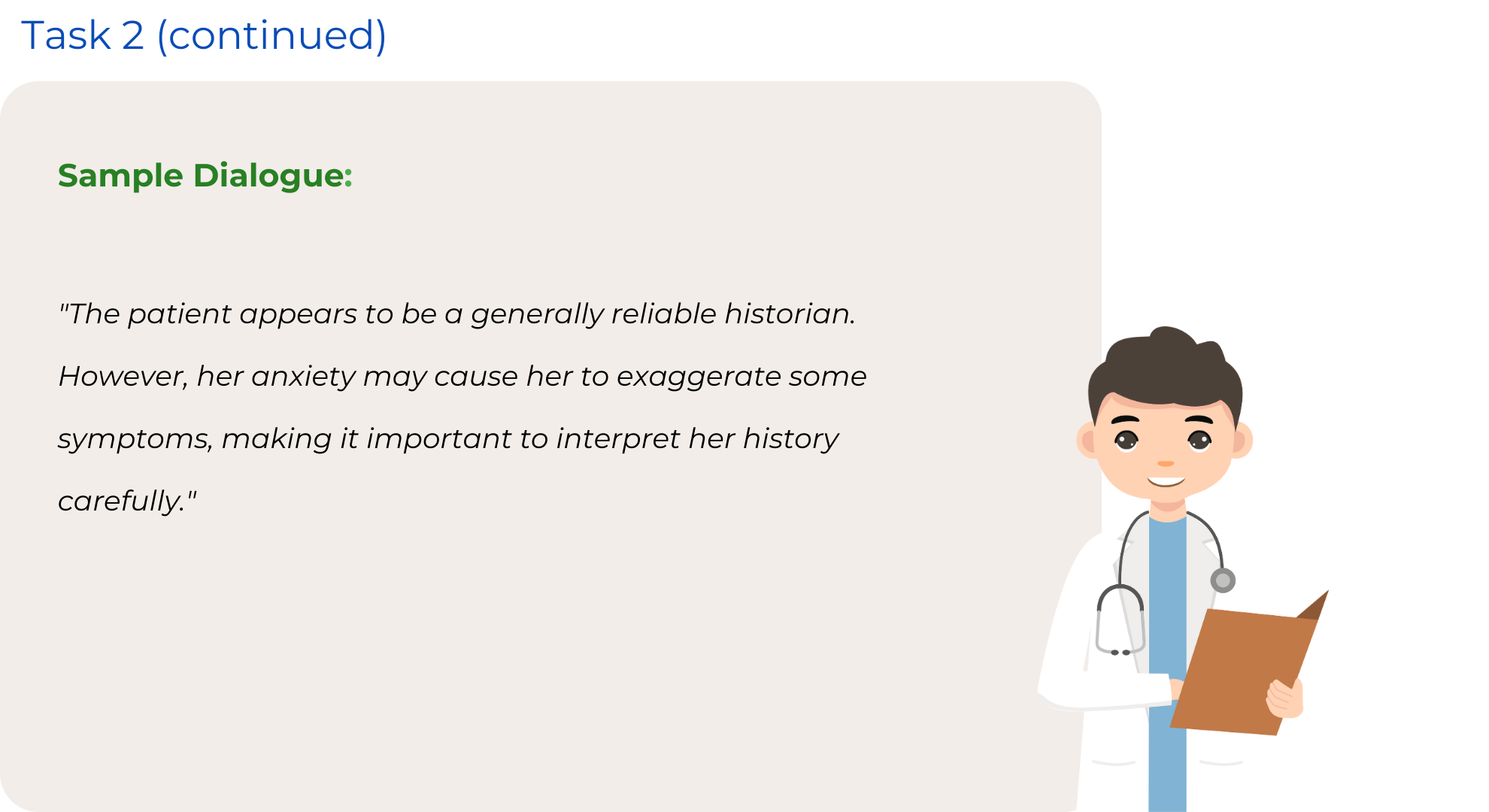 Task 2 (continued)

Sample Dialogue:

"The patient appears to be a generally reliable historian. However, her anxiety may cause her to exaggerate some symptoms, making it important to interpret her history carefully."